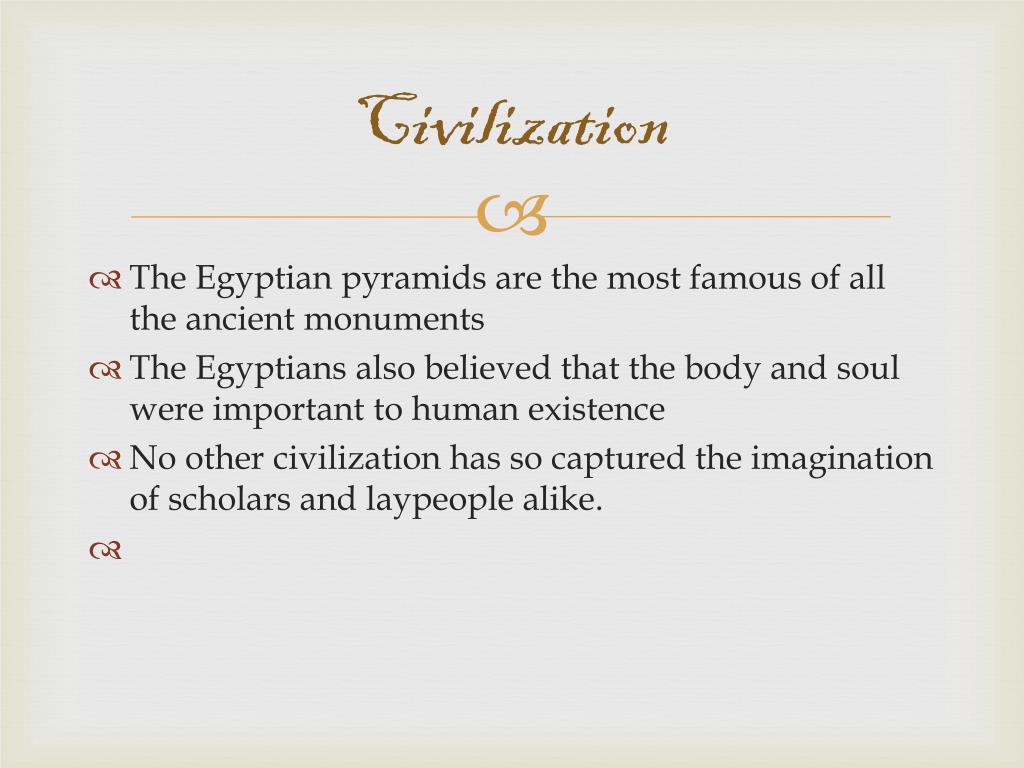 Civilization

The Egyptian pyramids are the most famous of all the ancient monuments

The Egyptians also believed that the body and soul were important to human existence

No other civilization has so captured the imagination of scholars and laypeople alike.